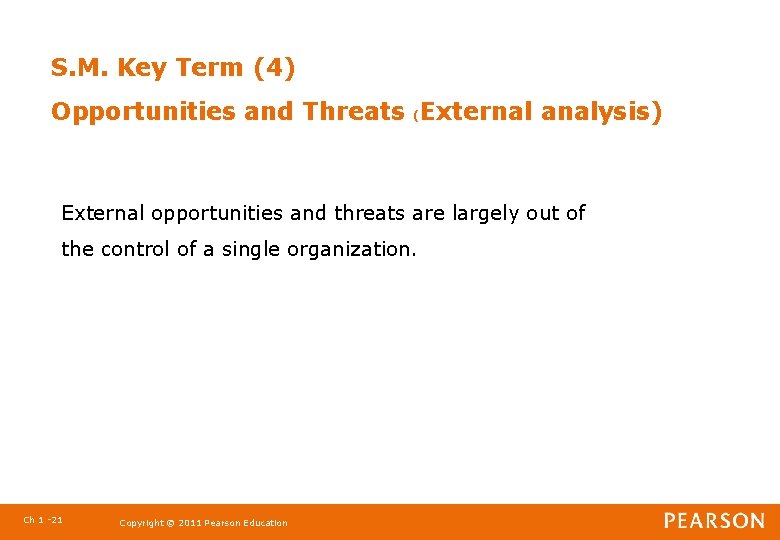 S.M. Key Term (4)

Opportunities and Threats (External analysis)

External opportunities and threats are largely out of the control of a single organization.

Ch 1 -21

Copyright © 2011 Pearson Education

PEARSON